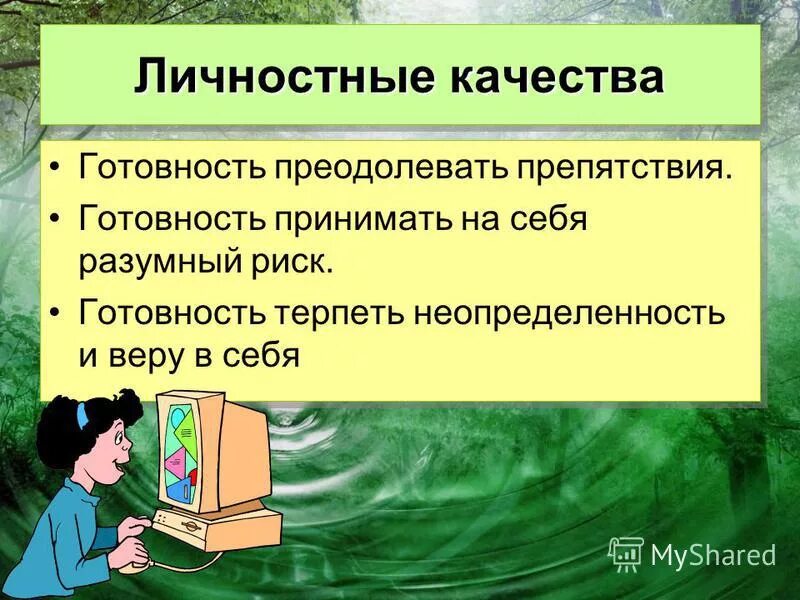 Личностные качества

• Готовность преодолевать препятствия.
• Готовность принимать на себя разумный риск.
• Готовность терпеть неопределенность и веру в себя

MyShared